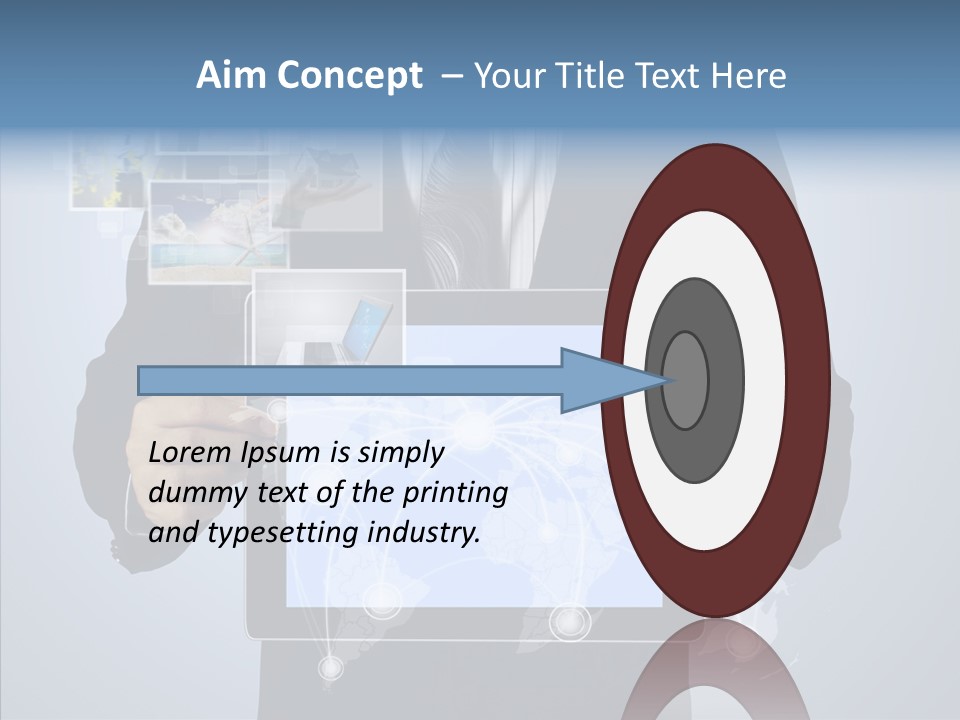 Aim Concept – Your Title Text Here

Lorem Ipsum is simply dummy text of the printing and typesetting industry.